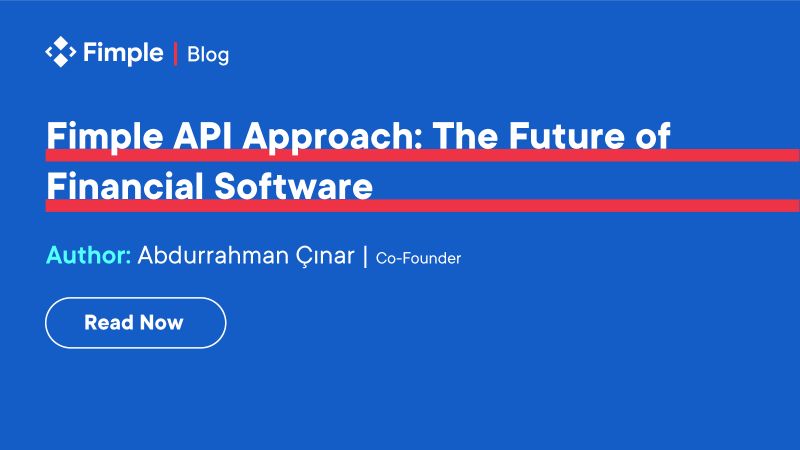 Fimple | Blog

Fimple API Approach: The Future of Financial Software

Author: Abdurrahman Çınar | Co-Founder

Read Now